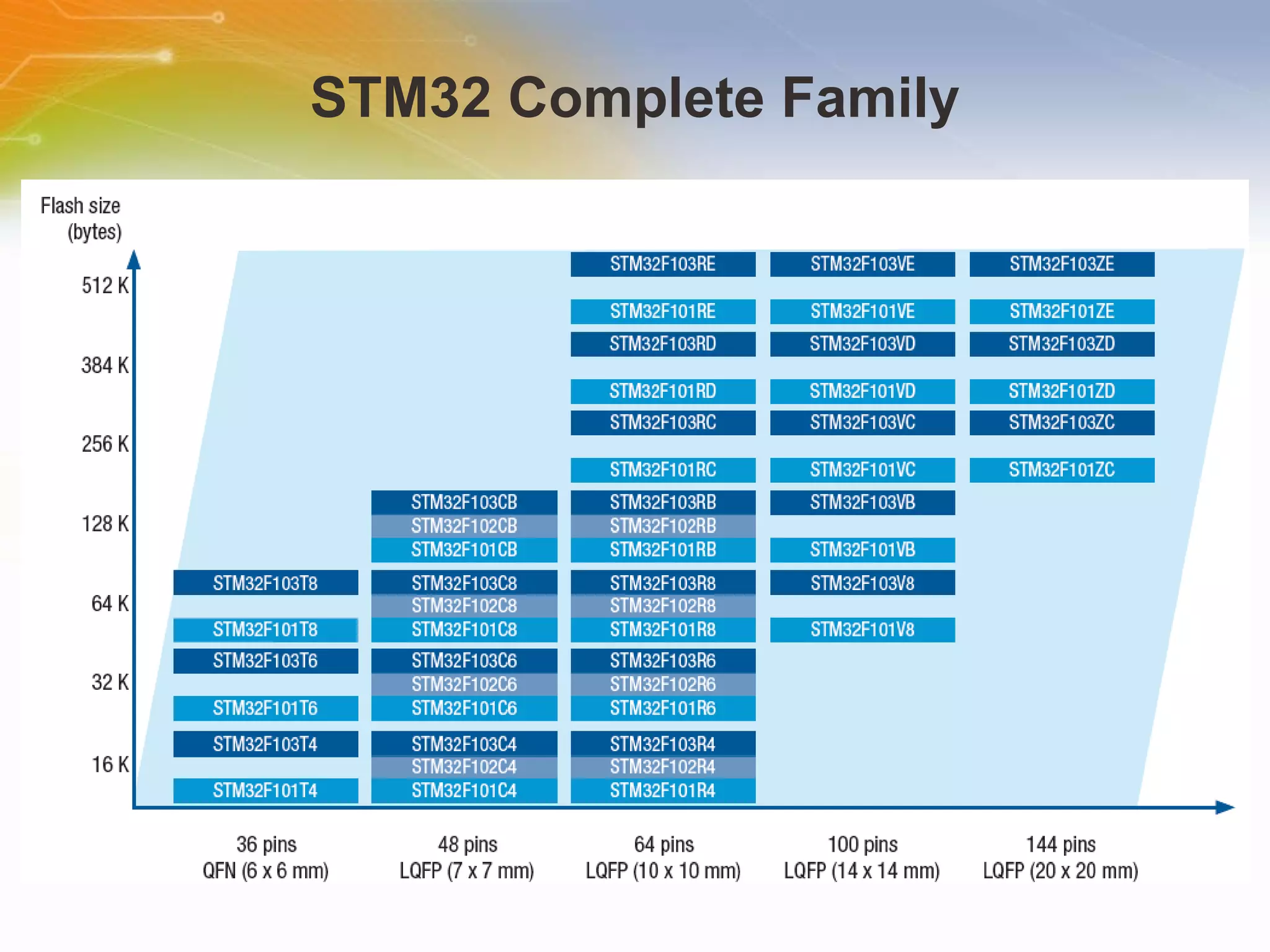 STM32 Complete Family

Flash size (bytes)

512 K
384 K
256 K
128 K
64 K
32 K
16 K

STM32F103RE
STM32F103VE
STM32F103ZE
STM32F101RE
STM32F101VE
STM32F101ZE
STM32F103RD
STM32F103VD
STM32F103ZD
STM32F101RD
STM32F101VD
STM32F101ZD
STM32F103RC
STM32F103VC
STM32F103ZC
STM32F101RC
STM32F101VC
STM32F101ZC
STM32F103CB
STM32F103RB
STM32F103VB
STM32F102CB
STM32F102RB
STM32F101CB
STM32F101RB
STM32F101VB
STM32F103T8
STM32F103C8
STM32F103R8
STM32F103V8
STM32F102C8
STM32F102R8
STM32F101T8
STM32F101C8
STM32F101R8
STM32F101V8
STM32F103T6
STM32F103C6
STM32F103R6
STM32F102C6
STM32F102R6
STM32F101T6
STM32F101C6
STM32F101R6
STM32F103T4
STM32F103C4
STM32F103R4
STM32F102C4
STM32F102R4
STM32F101T4
STM32F101C4
STM32F101R4

36 pins
QFN (6 x 6 mm)
48 pins
LQFP (7 x 7 mm)
64 pins
LQFP (10 x 10 mm)
100 pins
LQFP (14 x 14 mm)
144 pins
LQFP (20 x 20 mm)